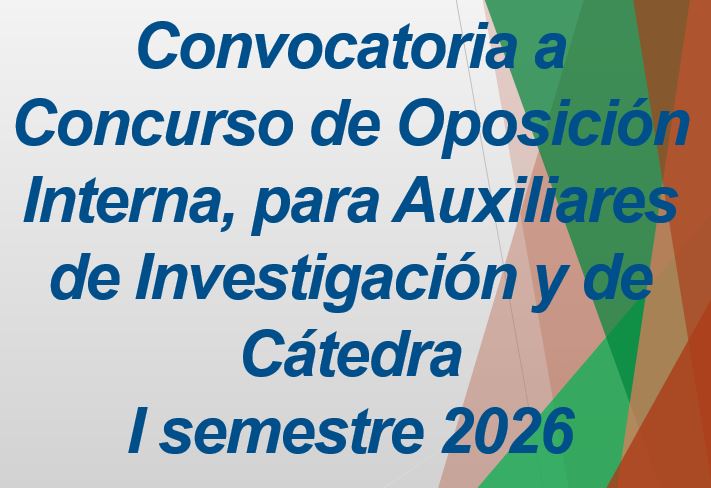 Convocatoria a Concurso de Oposición Interna, para Auxiliares de Investigación y de Cátedra
I semestre 2026